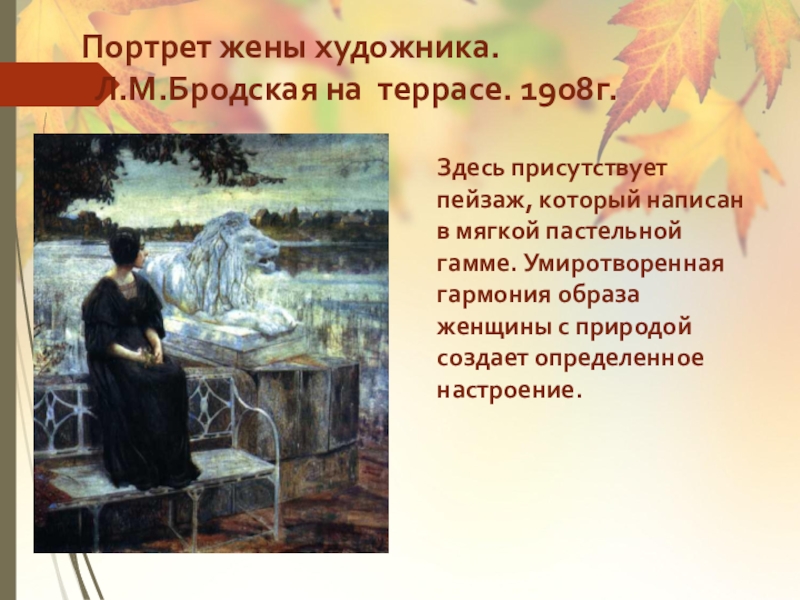 Портрет жены художника.
Л.М.Бродская на террасе. 1908г.

Здесь присутствует пейзаж, который написан в мягкой пастельной гамме. Умиротворенная гармония образа женщины с природой создает определенное настроение.